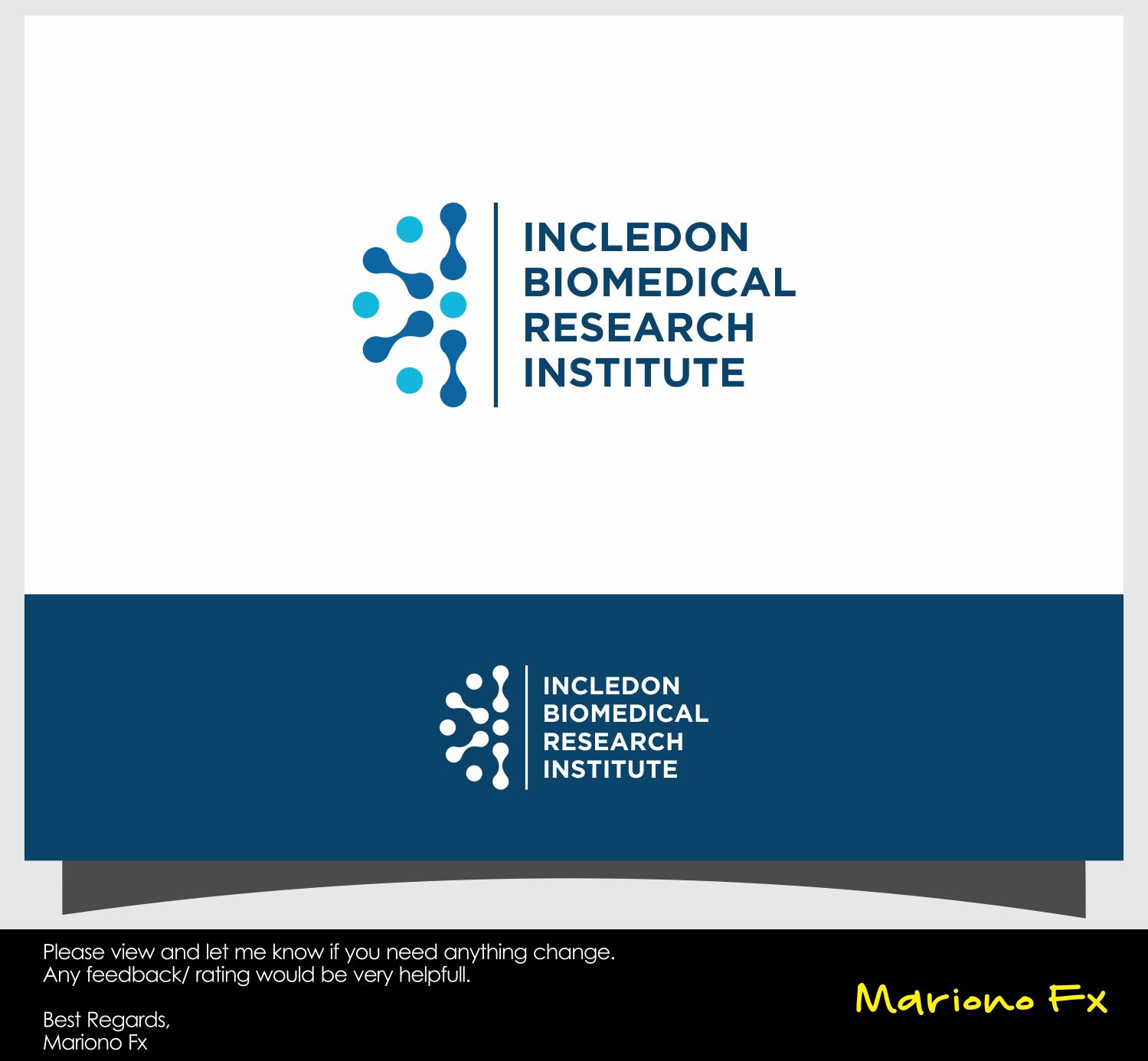 INCLEDON
BIOMEDICAL
RESEARCH
INSTITUTE

INCLEDON
BIOMEDICAL
RESEARCH
INSTITUTE

Please view and let me know if you need anything change.
Any feedback/ rating would be very helpfull.

Best Regards,
Mariono Fx

Mariono Fx